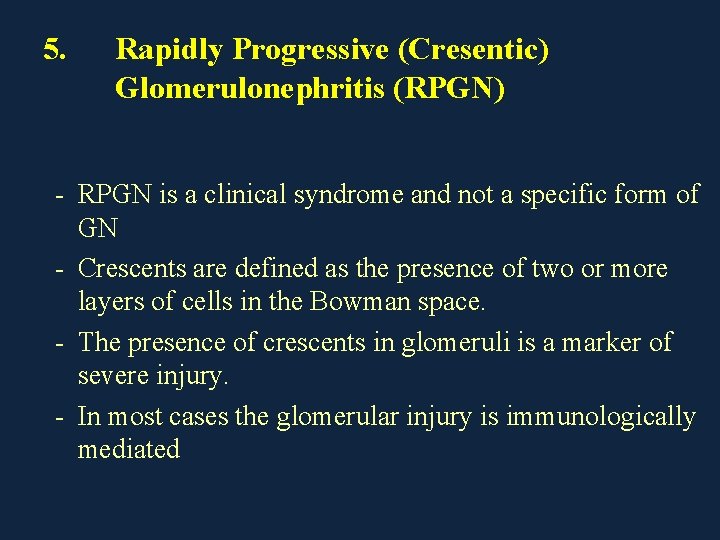 5. Rapidly Progressive (Cresentic) Glomerulonephritis (RPGN)

- RPGN is a clinical syndrome and not a specific form of GN
- Crescents are defined as the presence of two or more layers of cells in the Bowman space.
- The presence of crescents in glomeruli is a marker of severe injury.
- In most cases the glomerular injury is immunologically mediated